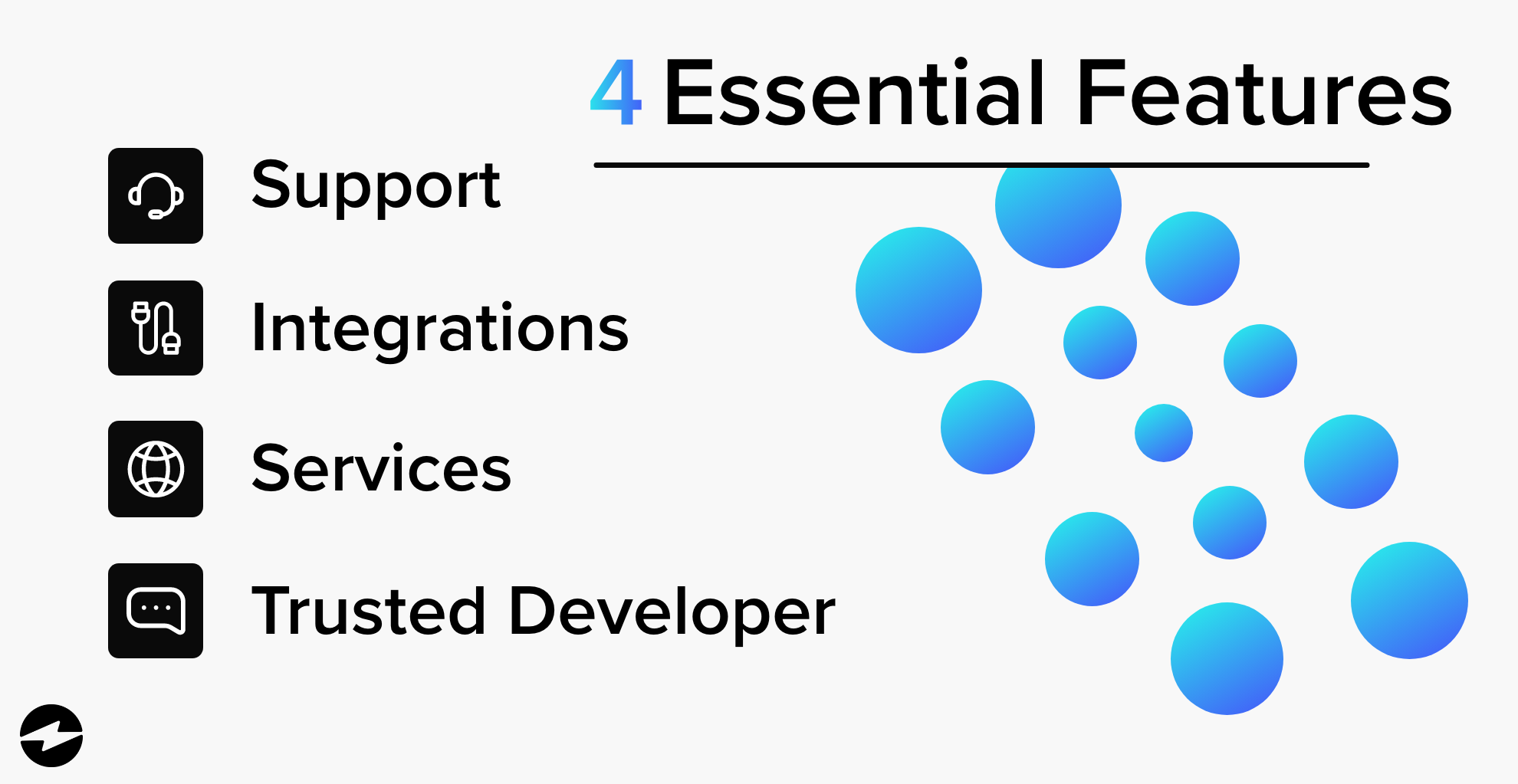 4 Essential Features

Support

Integrations

Services

Trusted Developer